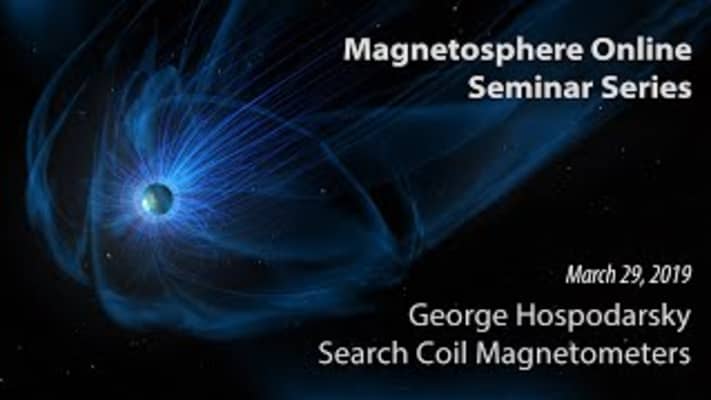 Magnetosphere Online Seminar Series

March 29, 2019

George Hospodarsky
Search Coil Magnetometers